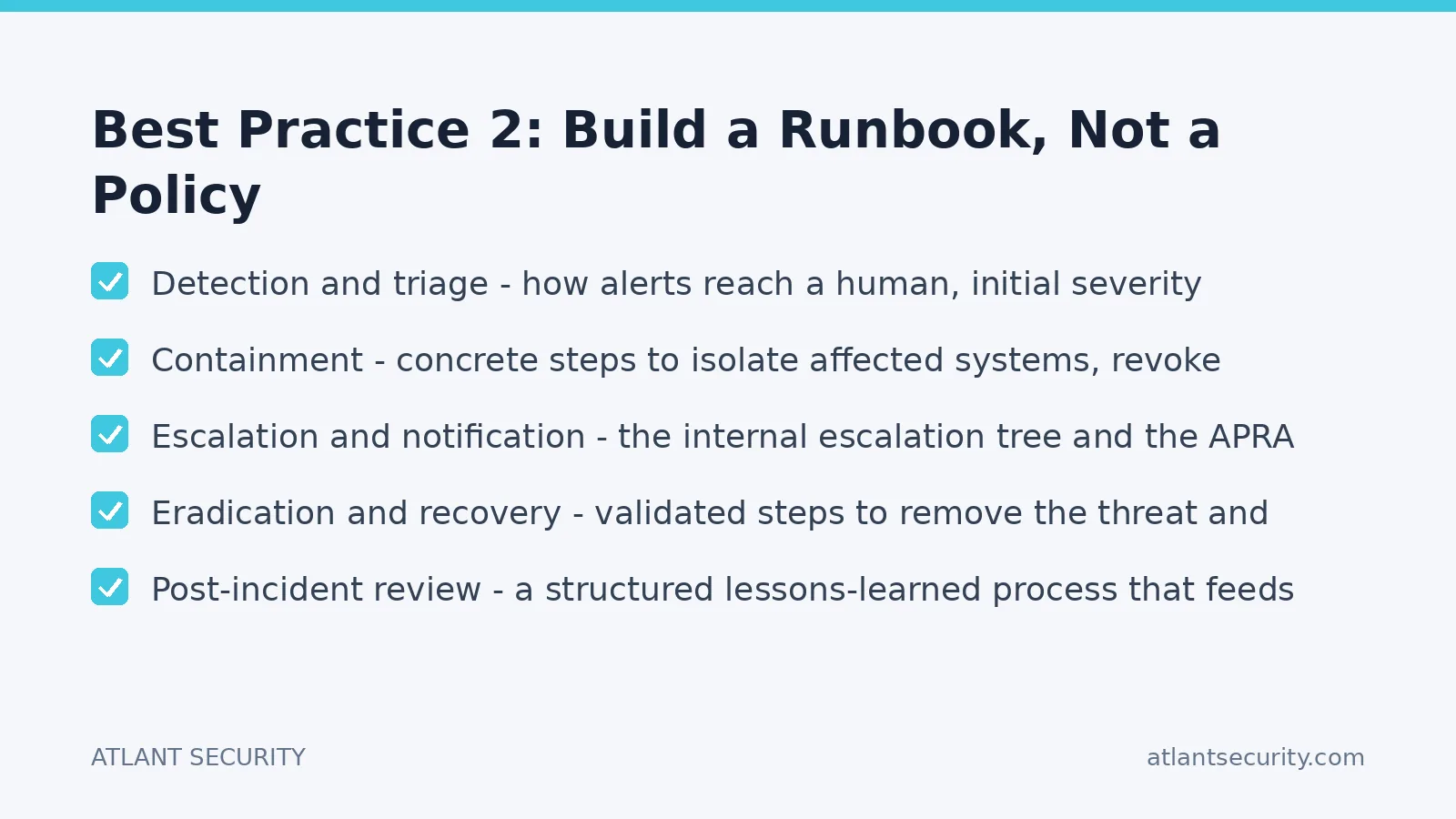 Best Practice 2: Build a Runbook, Not a Policy

Detection and triage - how alerts reach a human, initial severity

Containment - concrete steps to isolate affected systems, revoke

Escalation and notification - the internal escalation tree and the APRA

Eradication and recovery - validated steps to remove the threat and

Post-incident review - a structured lessons-learned process that feeds

ATLANT SECURITY

atlantsecurity.com